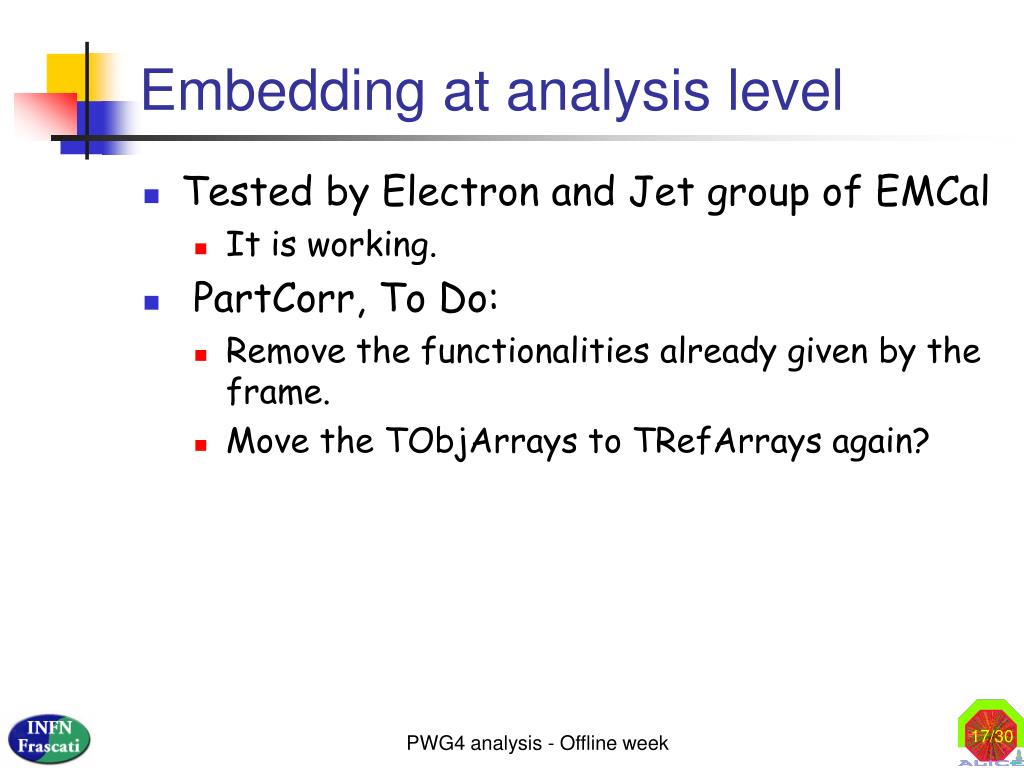 Embedding at analysis level

Tested by Electron and Jet group of EMCal

It is working.

PartCorr, To Do:

Remove the functionalities already given by the frame.

Move the TObjArrays to TRefArrays again?

INFN Frascati

PWG4 analysis - Offline week

17/30